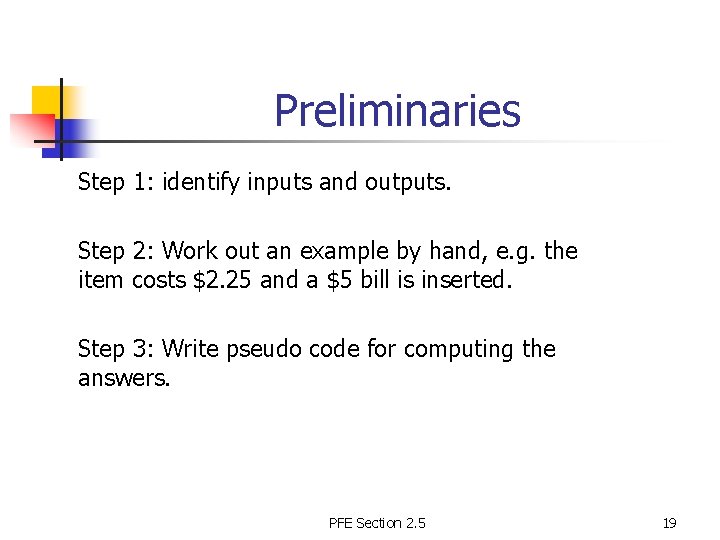 Preliminaries

Step 1: identify inputs and outputs.

Step 2: Work out an example by hand, e.g. the item costs \$2.25 and a \$5 bill is inserted.

Step 3: Write pseudo code for computing the answers.

PFE Section 2.5

19